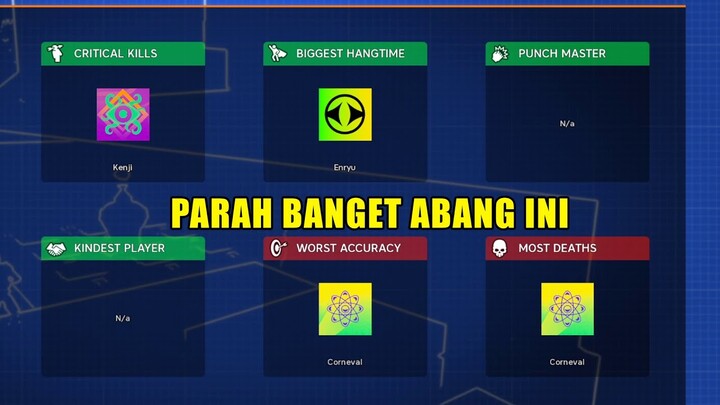 CRITICAL KILLS

Kenji

BIGGEST HANGTIME

Enryu

PUNCH MASTER

N/a

PARAH BANGET ABANG INI

KINDEST PLAYER

N/a

WORST ACCURACY

Corneval

MOST DEATHS

Corneval